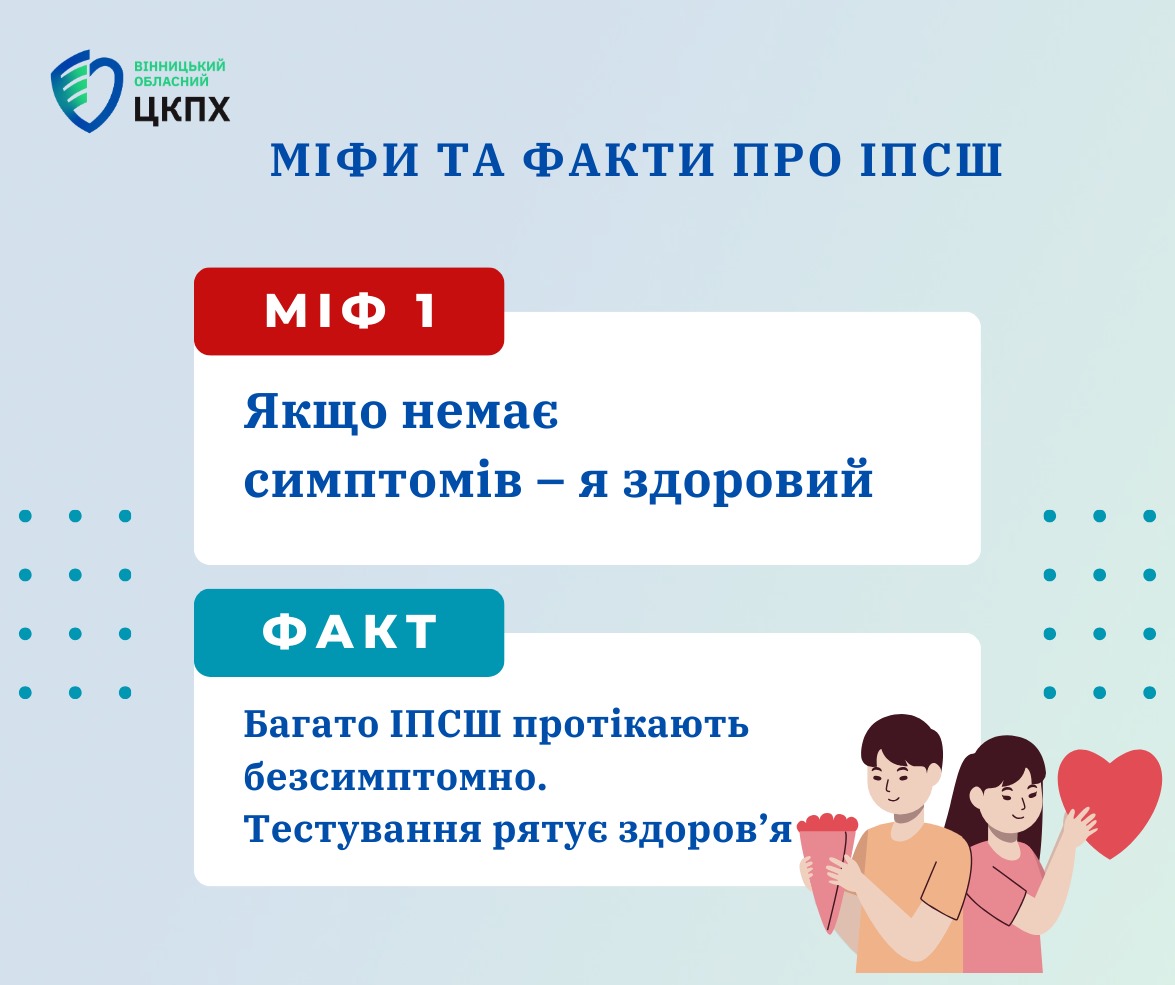 ВІННИЦЬКИЙ ОБЛАСНИЙ
ЦКПХ

МІФИ ТА ФАКТИ ПРО ІПСШ

МІФ 1

Якщо немає симптомів – я здоровий

ФАКТ

Багато ІПСШ протікають безсимптомно.
Тестування рятує здоров’я